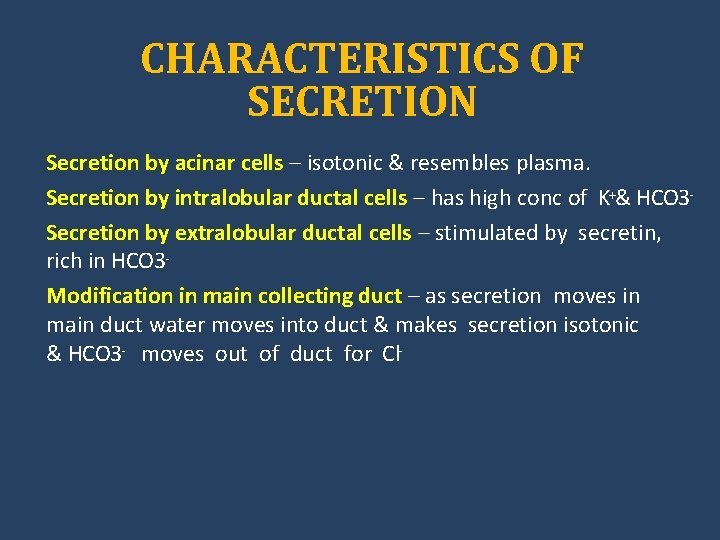 CHARACTERISTICS OF SECRETION

Secretion by acinar cells – isotonic & resembles plasma.

Secretion by intralobular ductal cells – has high conc of $K^+$& $HCO3^-$

Secretion by extralobular ductal cells – stimulated by secretin, rich in $HCO3^-$

Modification in main collecting duct – as secretion moves in main duct water moves into duct & makes secretion isotonic & $HCO3^-$ moves out of duct for $Cl^-$